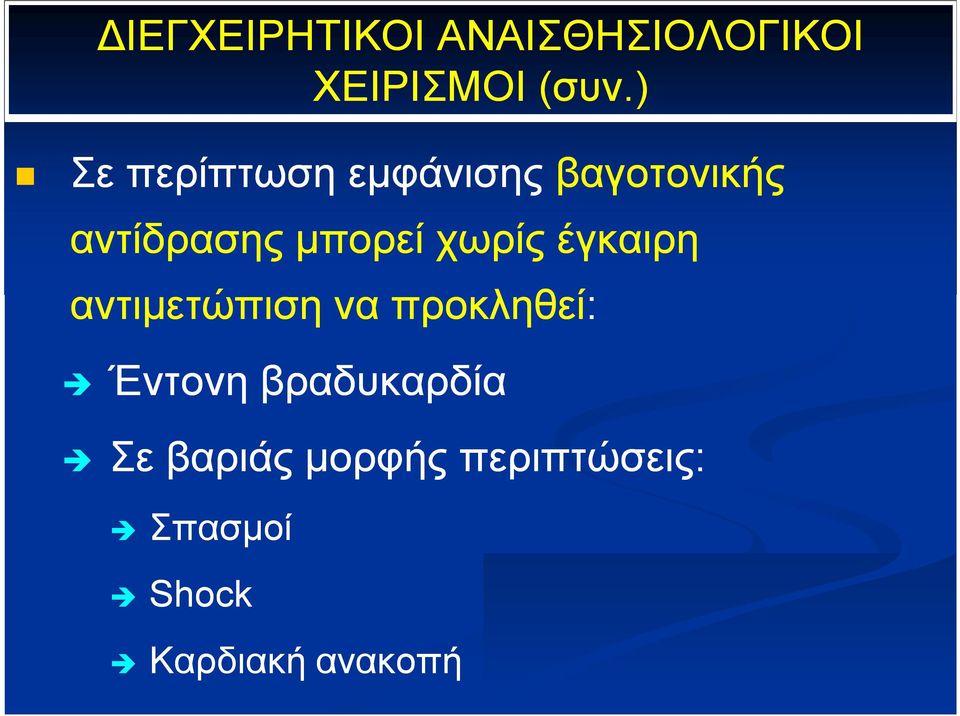 ΔΙΕΓΧΕΙΡΗΤΙΚΟΙ ΑΝΑΙΣΘΗΣΙΟΛΟΓΙΚΟΙ ΧΕΙΡΙΣΜΟΙ (συν.)

Σε περίπτωση εμφάνισης βαγοτονικής αντίδρασης μπορεί χωρίς έγκαιρη αντιμετώπιση να προκληθεί:

Έντονη βραδυκαρδία

Σε βαριάς μορφής περιπτώσεις:

Σπασμοί

Shock

Καρδιακή ανακοπή